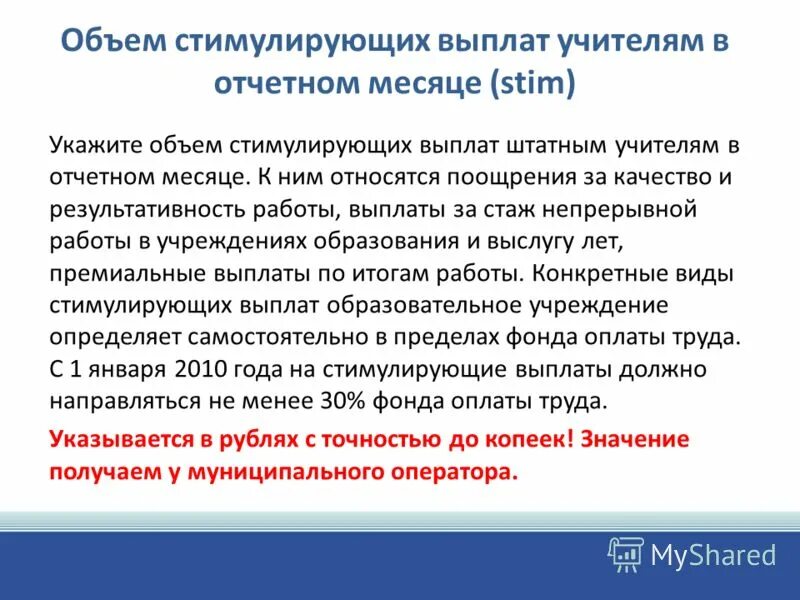 Объем стимулирующих выплат учителям в отчетном месяце (stim)

Укажите объем стимулирующих выплат штатным учителям в отчетном месяце. К ним относятся поощрения за качество и результативность работы, выплаты за стаж непрерывной работы в учреждениях образования и выслугу лет, премиальные выплаты по итогам работы. Конкретные виды стимулирующих выплат образовательное учреждение определяет самостоятельно в пределах фонда оплаты труда. С 1 января 2010 года на стимулирующие выплаты должно направляться не менее 30% фонда оплаты труда.

Указывается в рублях с точностью до копеек! Значение получаем у муниципального оператора.

MyShared